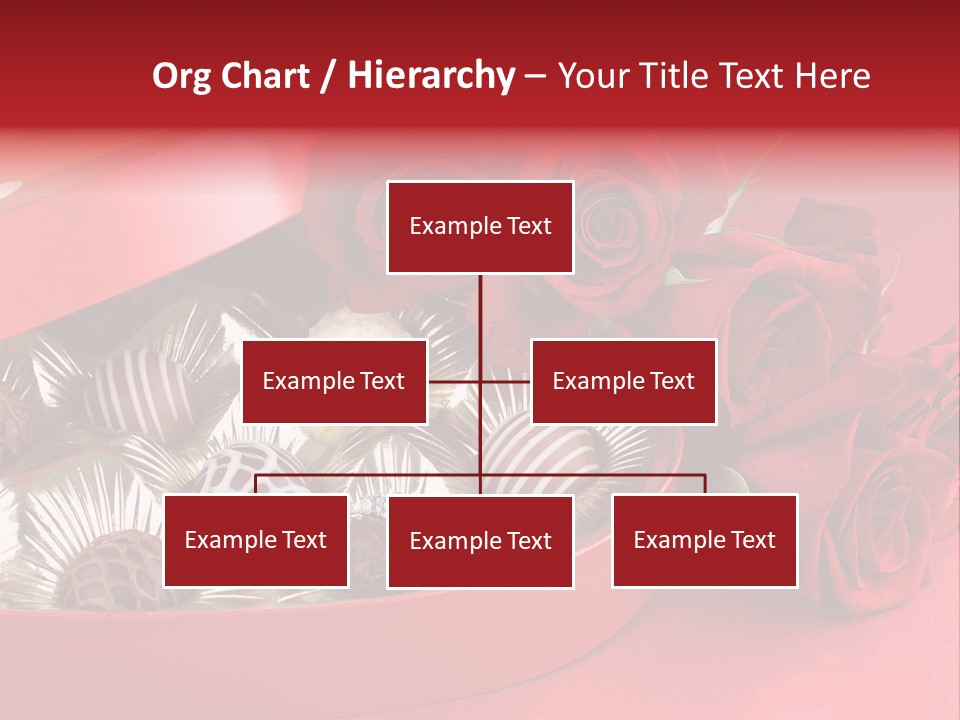 Org Chart / Hierarchy – Your Title Text Here

Example Text

Example Text

Example Text

Example Text

Example Text

Example Text